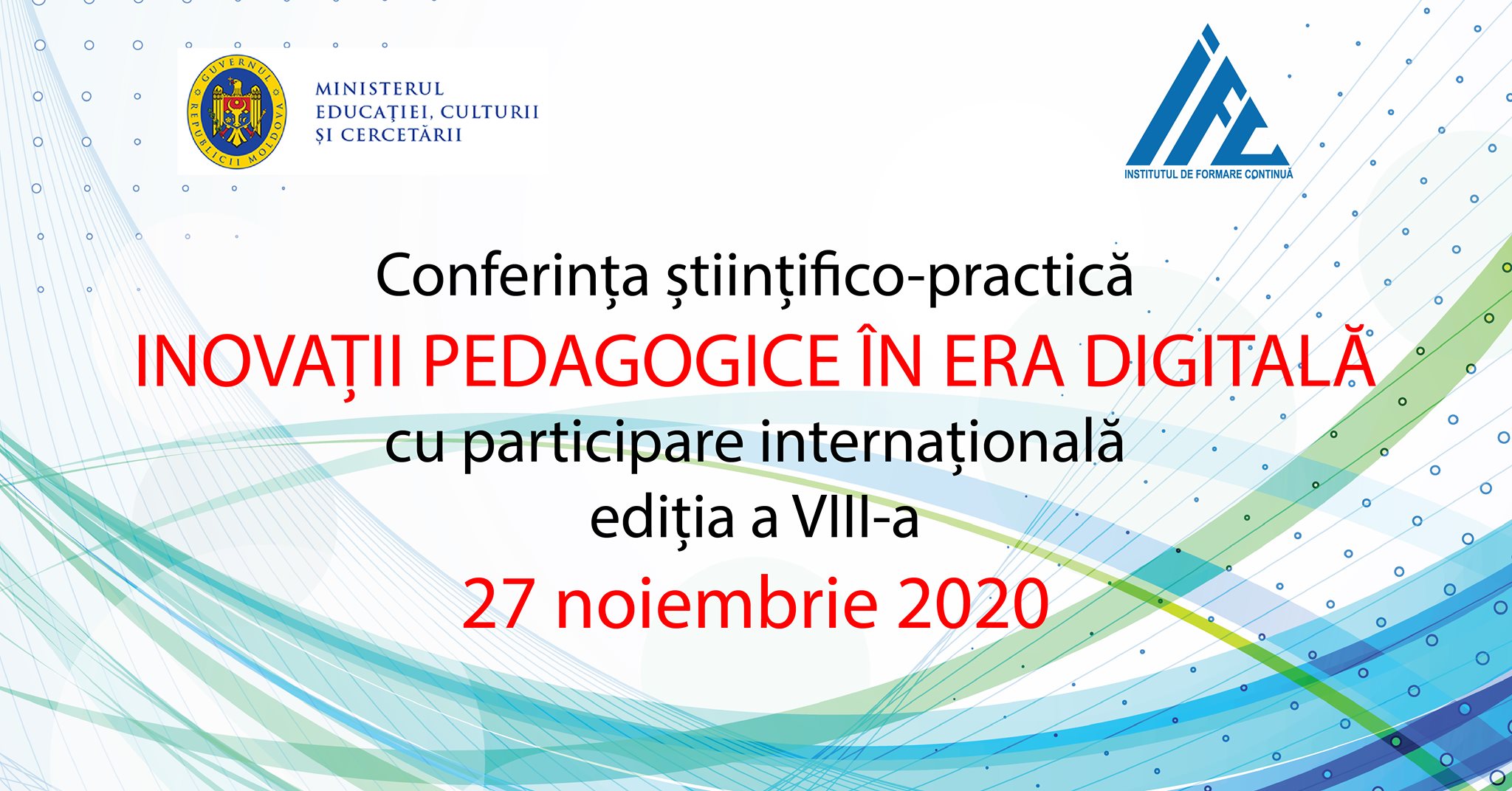 GUVERNUL REPUBLICII MOLDOVA

MINISTERUL
EDUCAȚIEI, CULTURII
ȘI CERCETĂRII

IFC
INSTITUTUL DE FORMARE CONTINUĂ

Conferința științifico-practică
INOVAȚII PEDAGOGICE ÎN ERA DIGITALĂ
cu participare internațională
ediția a VIII-a
27 noiembrie 2020